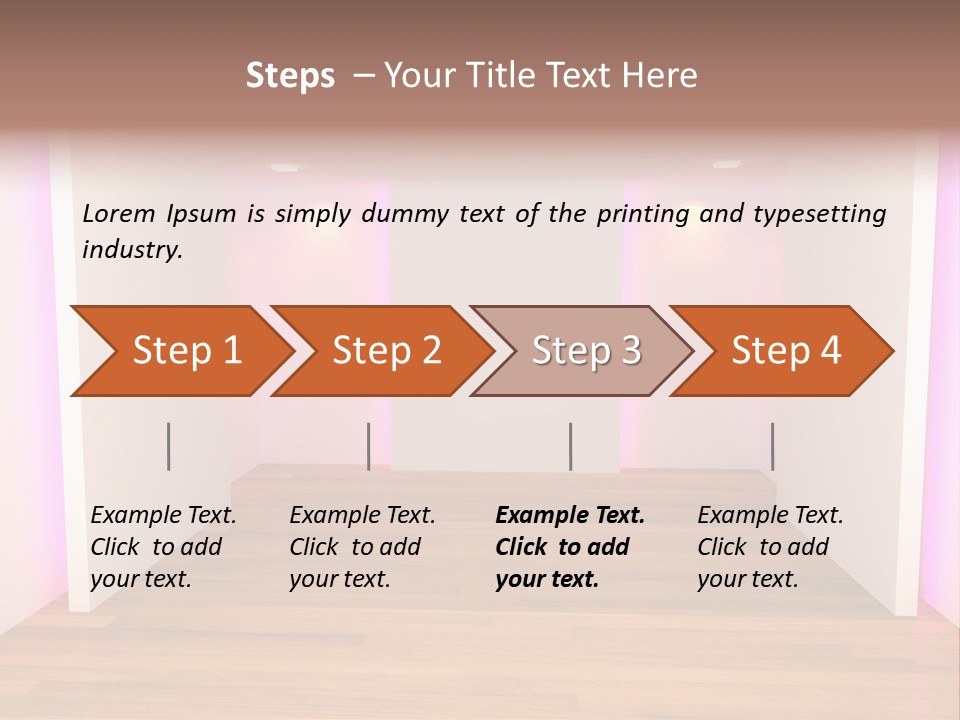 Steps – Your Title Text Here

Lorem Ipsum is simply dummy text of the printing and typesetting industry.

Step 1

Step 2

Step 3

Step 4

Example Text. Click to add your text.

Example Text. Click to add your text.

Example Text. Click to add your text.

Example Text. Click to add your text.